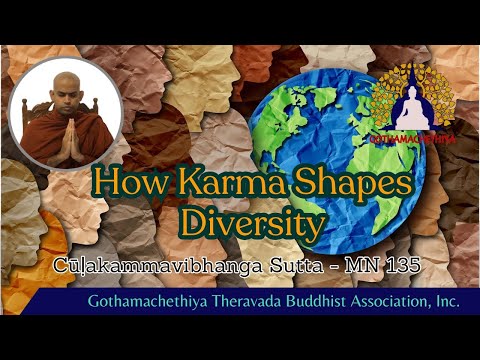 GOTHAMACHETHIYA

How Karma Shapes Diversity

Cūḷakammavibhanga Sutta - MN 135

Gothamachethiya Theravada Buddhist Association, Inc.